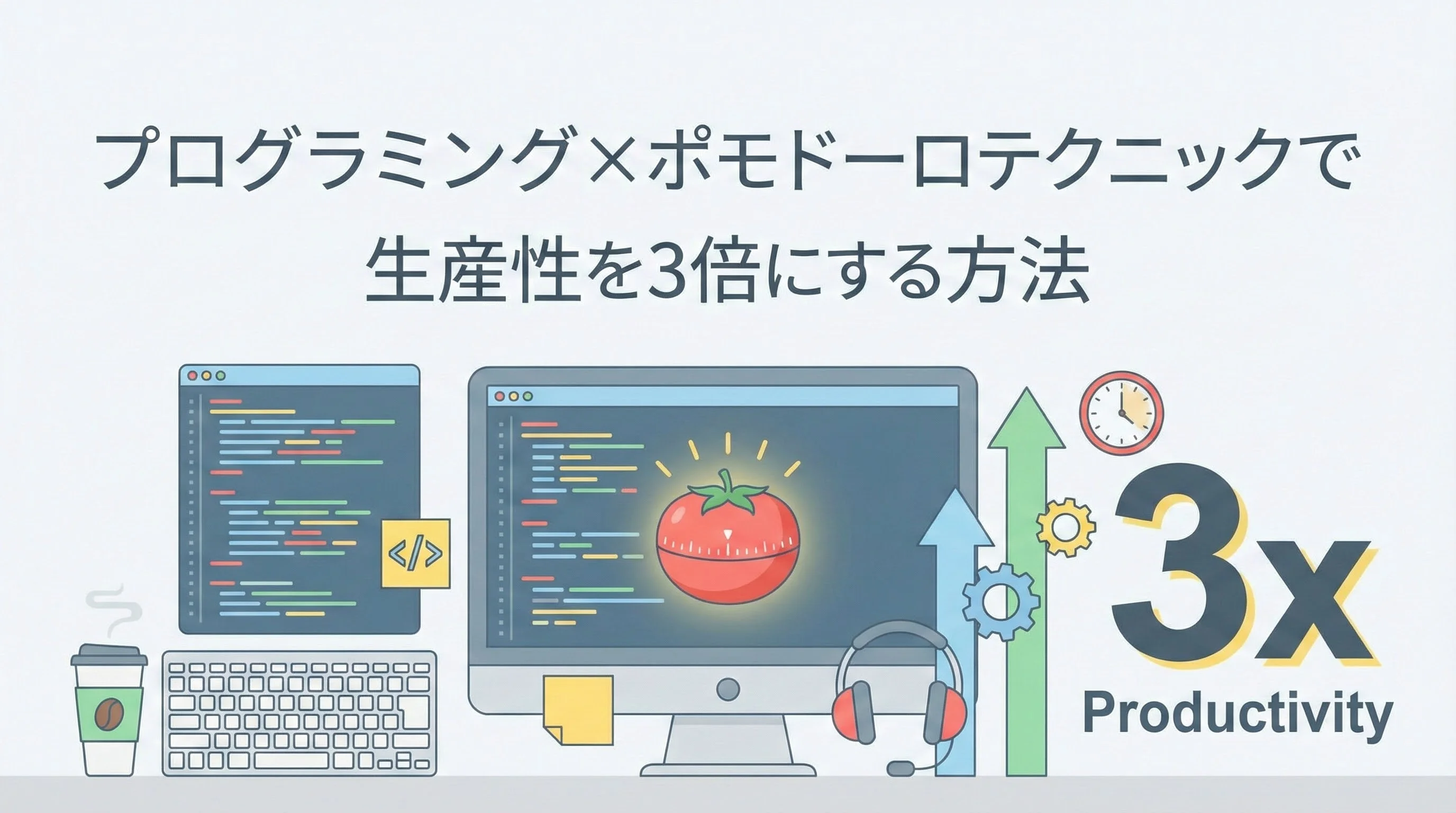 プログラミング×ポモドーロテクニックで
生産性を3倍にする方法

</>

3x
Productivity